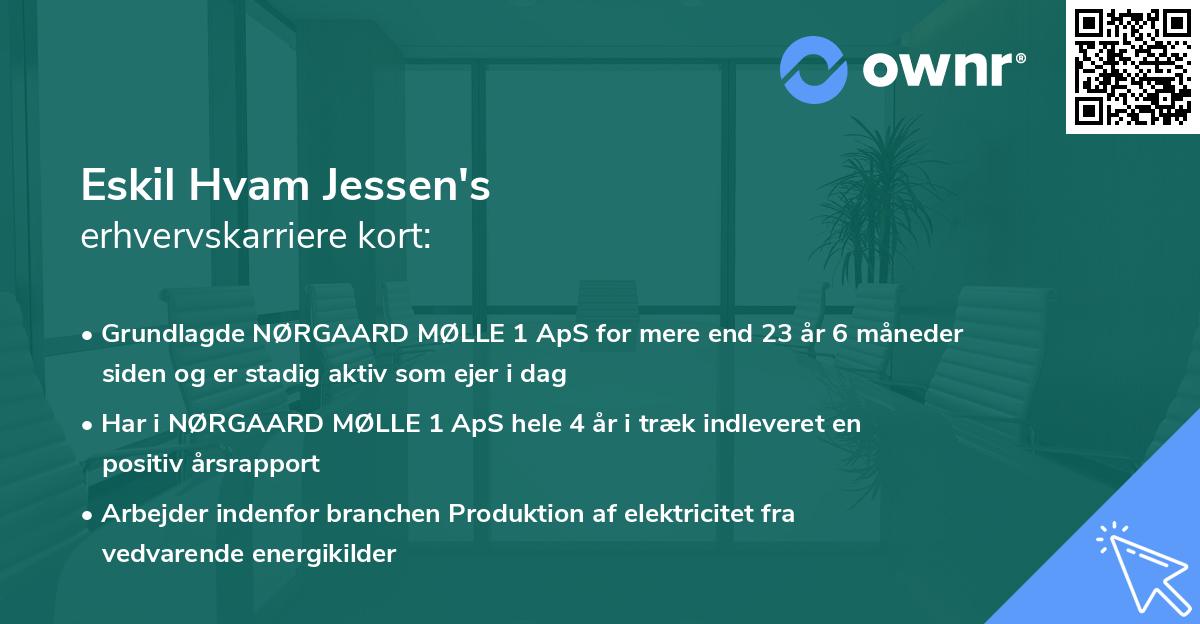 ownr®

Eskil Hvam Jessen's
erhvervskarriere kort:

• Grundlagde NØRGAARD MØLLE 1 ApS for mere end 23 år 6 måneder siden og er stadig aktiv som ejer i dag

• Har i NØRGAARD MØLLE 1 ApS hele 4 år i træk indleveret en positiv årsrapport

• Arbejder indenfor branchen Produktion af elektricitet fra vedvarende energikilder